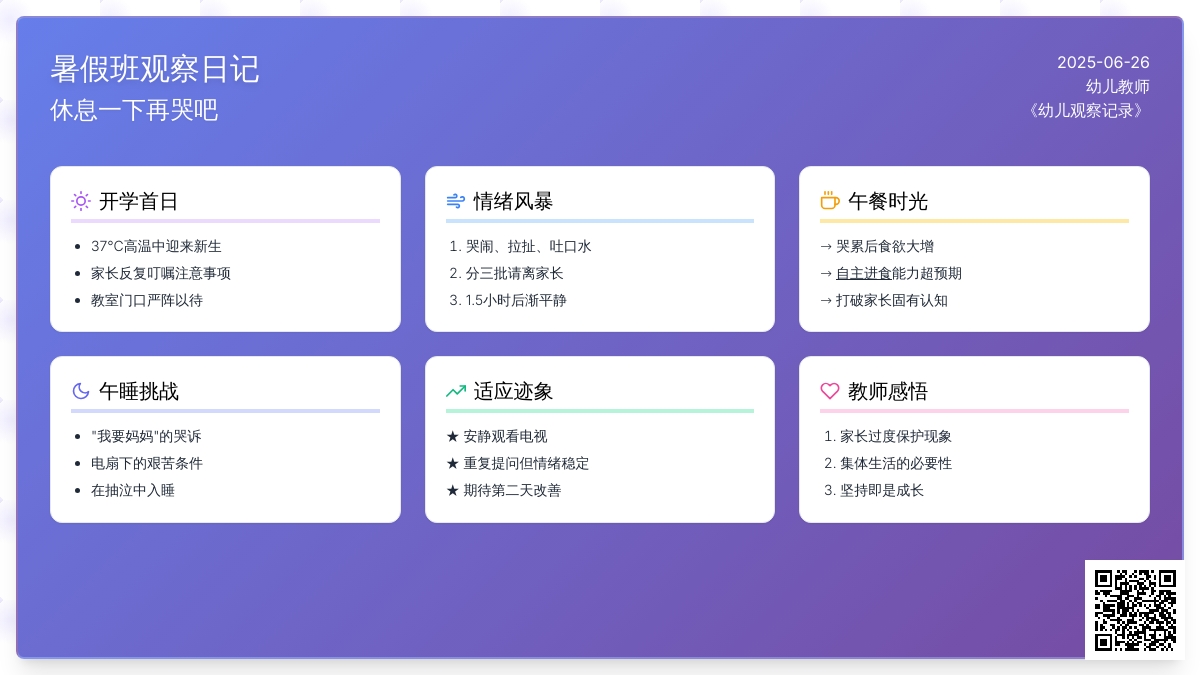 暑假班观察日记
休息一下再哭吧

2025-06-26
幼儿教师
《幼儿观察记录》

开学首日

- 37°C高温中迎来新生
- 家长反复叮嘱注意事项
- 教室门口严阵以待

情绪风暴

1. 哭闹、拉扯、吐口水
2. 分三批请离家长
3. 1.5小时后渐平静

午餐时光

→ 哭累后食欲大增
→ 自主进食能力超预期
→ 打破家长固有认知

午睡挑战

- "我要妈妈"的哭诉
- 电扇下的艰苦条件
- 在抽泣中入睡

适应迹象

★ 安静观看电视
★ 重复提问但情绪稳定
★ 期待第二天改善

教师感悟

1. 家长过度保护现象
2. 集体生活的必要性
3. 坚持即是成长